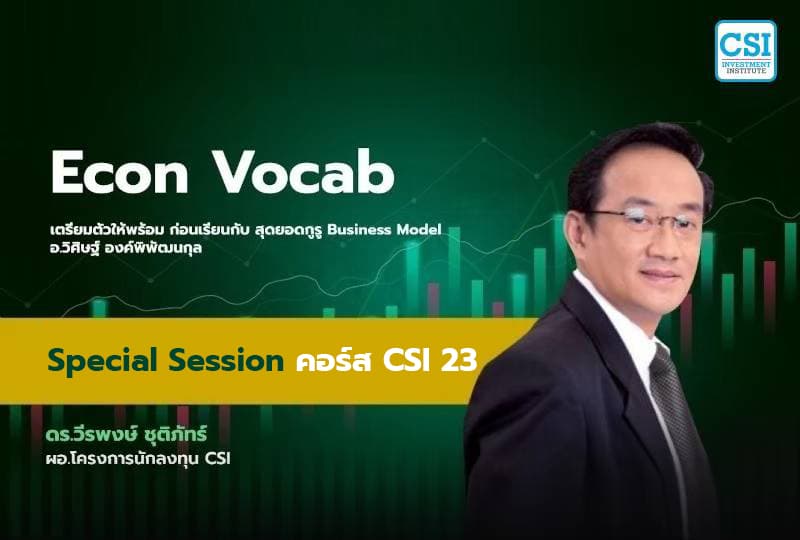 CSI
INVESTMENT INSTITUTE

Econ Vocab

เตรียมตัวให้พร้อม ก่อนเรียนกับ สุดยอดกูรู Business Model
อ.วิศิษฐ์ องค์พิพัฒนกุล

Special Session คอร์ส CSI 23

ดร.วีรพงษ์ ชุติภัทร์
ผอ.โครงการนักลงทุน CSI